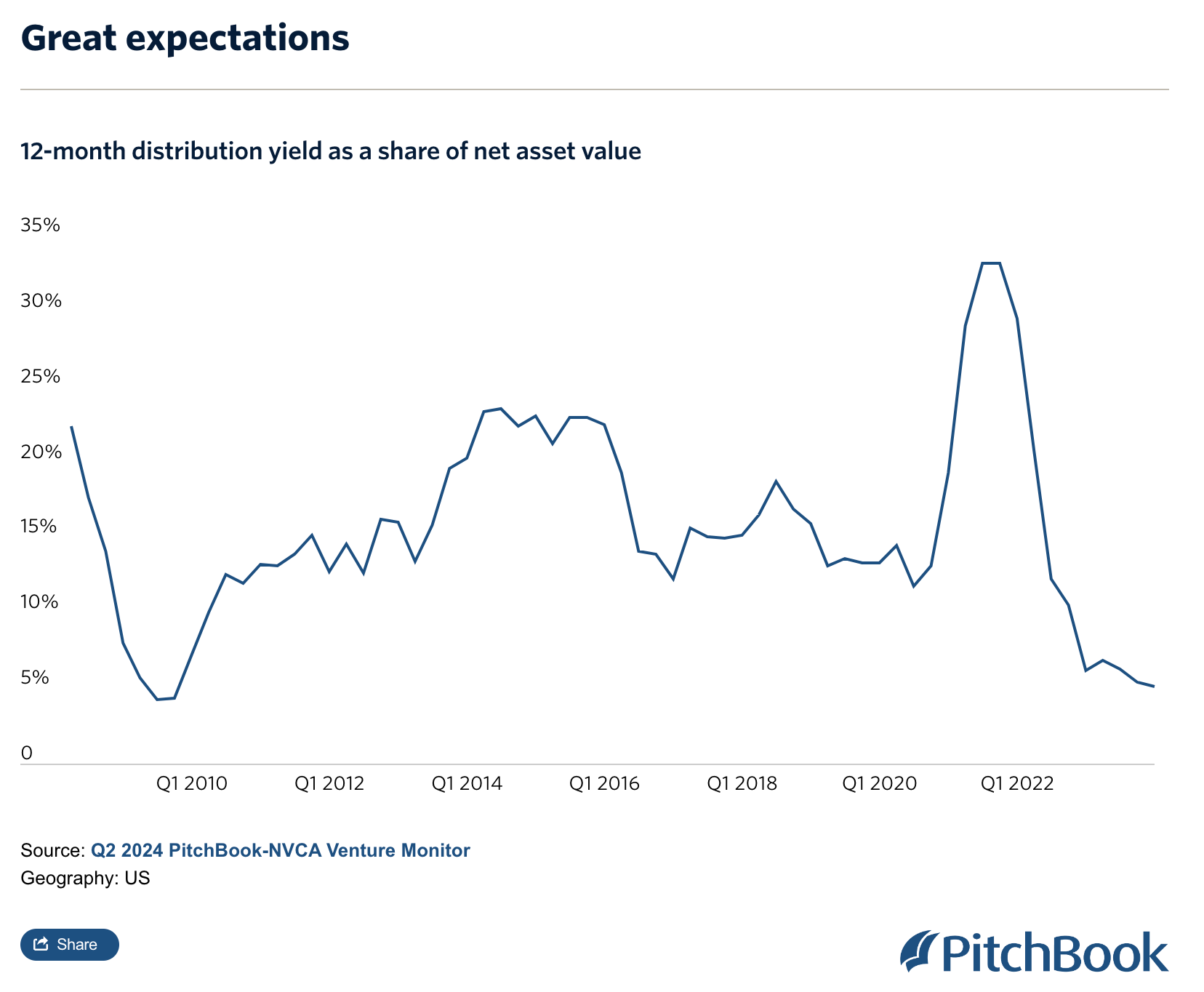 Great expectations

12-month distribution yield as a share of net asset value

35%
30%
25%
20%
15%
10%
5%
0

Q1 2010
Q1 2012
Q1 2014
Q1 2016
Q1 2018
Q1 2020
Q1 2022

Source: Q2 2024 PitchBook-NVCA Venture Monitor
Geography: US

Share

PitchBook